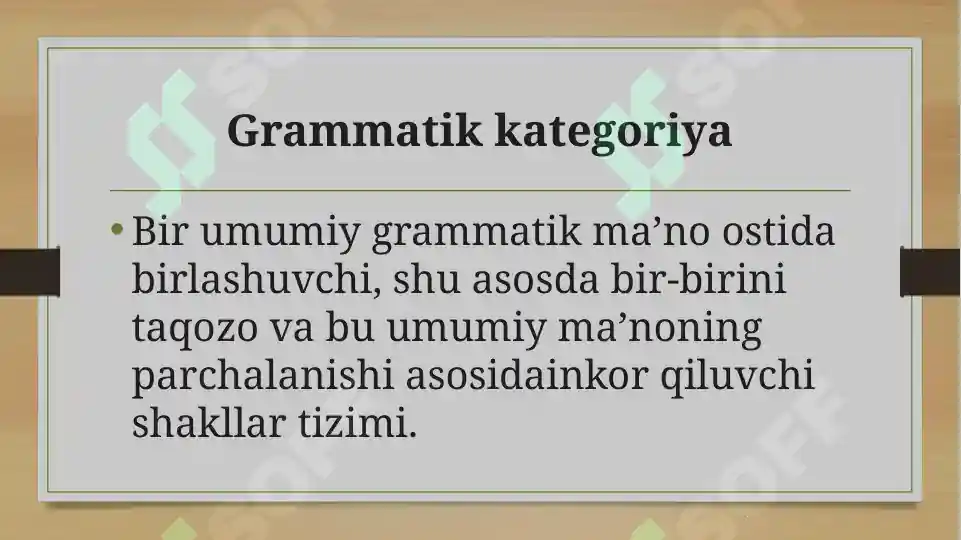 Grammatik kategoriya

• Bir umumiy grammatik ma’no ostida birlashuvchi, shu asosda bir-birini taqozo va bu umumiy ma’noning parchalanishi asosidainkor qiluvchi shakllar tizimi.